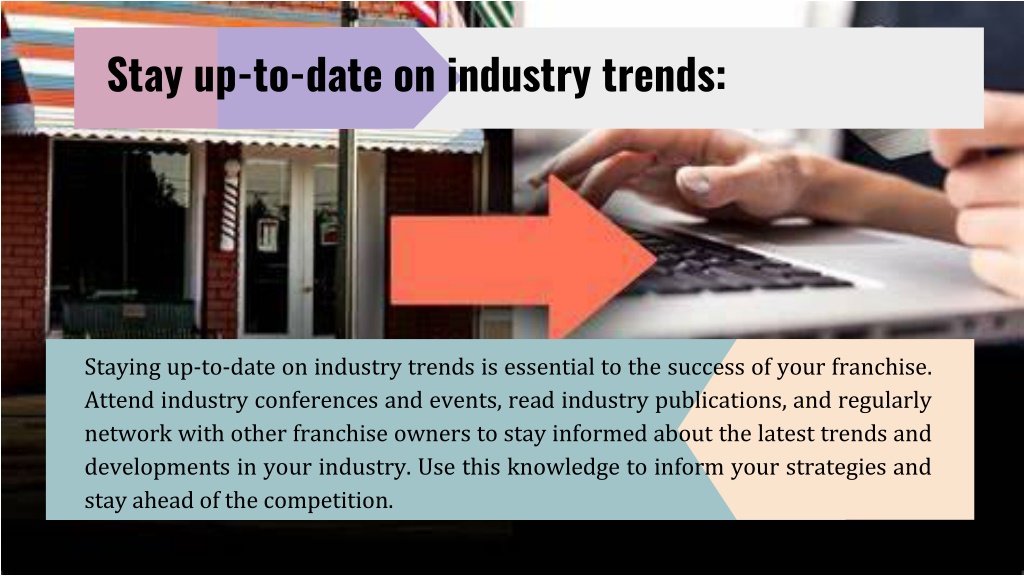 Stay up-to-date on industry trends:

Staying up-to-date on industry trends is essential to the success of your franchise. Attend industry conferences and events, read industry publications, and regularly network with other franchise owners to stay informed about the latest trends and developments in your industry. Use this knowledge to inform your strategies and stay ahead of the competition.